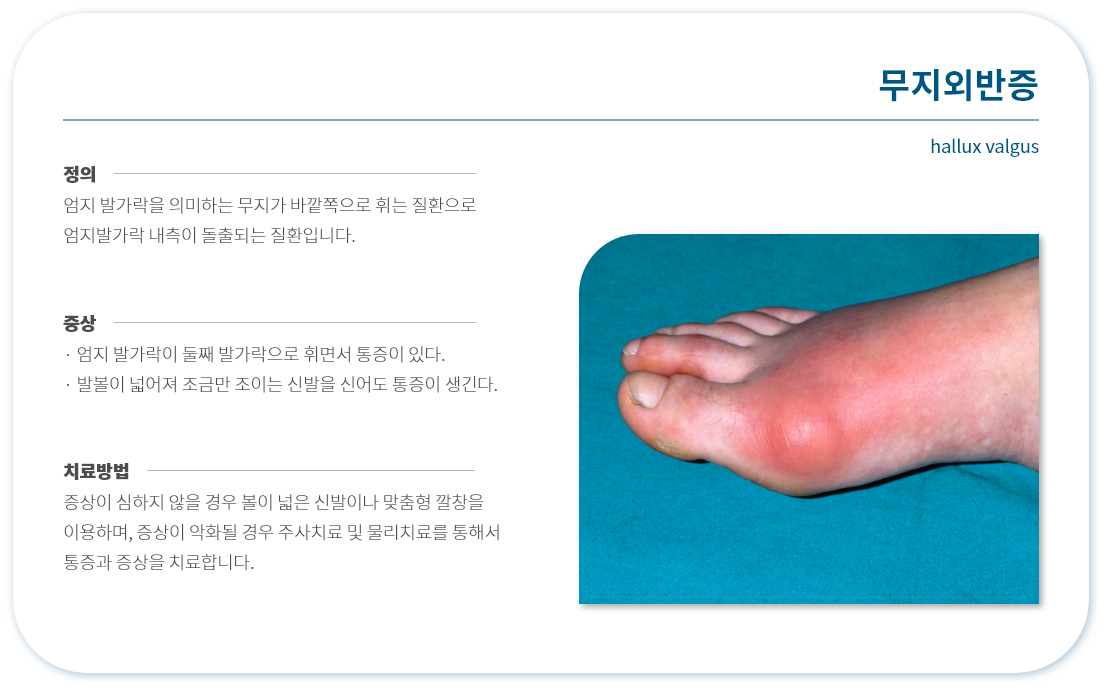 무지외반증

hallux valgus

정의

엄지 발가락을 의미하는 무지가 바깥쪽으로 휘는 질환으로 엄지발가락 내측이 돌출되는 질환입니다.

증상

· 엄지 발가락이 둘째 발가락으로 휘면서 통증이 있다.
· 발볼이 넓어져 조금만 조이는 신발을 신어도 통증이 생긴다.

치료방법

증상이 심하지 않을 경우 볼이 넓은 신발이나 맞춤형 깔창을 이용하며, 증상이 악화될 경우 주사치료 및 물리치료를 통해서 통증과 증상을 치료합니다.